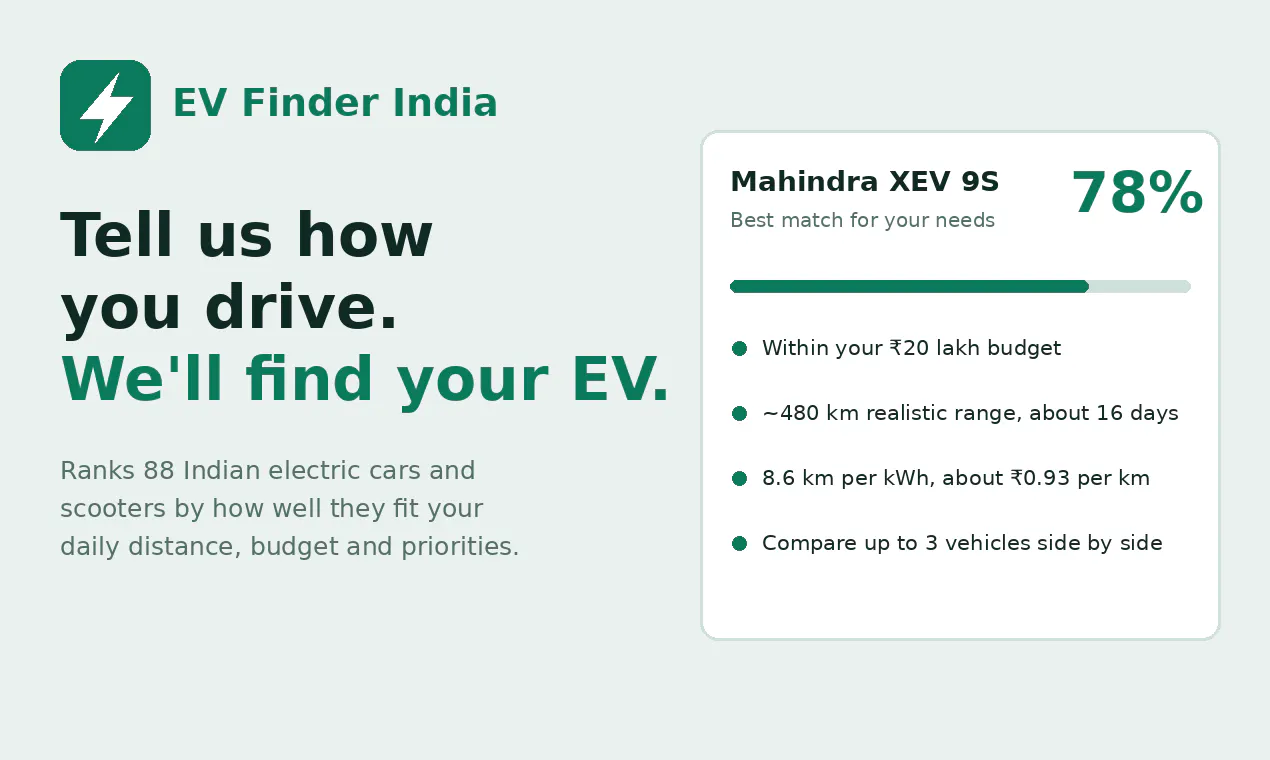 EV Finder India

Tell us how you drive.
We'll find your EV.

Ranks 88 Indian electric cars and scooters by how well they fit your daily distance, budget and priorities.

Mahindra XEV 9S
Best match for your needs
78%

• Within your ₹20 lakh budget
• ~480 km realistic range, about 16 days
• 8.6 km per kWh, about ₹0.93 per km
• Compare up to 3 vehicles side by side